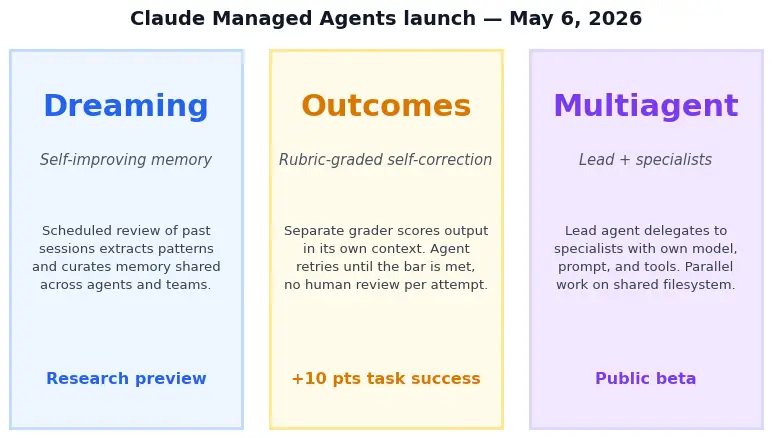 Claude Managed Agents launch — May 6, 2026

Dreaming

Self-improving memory

Scheduled review of past sessions extracts patterns and curates memory shared across agents and teams.

Research preview

Outcomes

Rubric-graded self-correction

Separate grader scores output in its own context. Agent retries until the bar is met, no human review per attempt.

+10 pts task success

Multiagent

Lead + specialists

Lead agent delegates to specialists with own model, prompt, and tools. Parallel work on shared filesystem.

Public beta